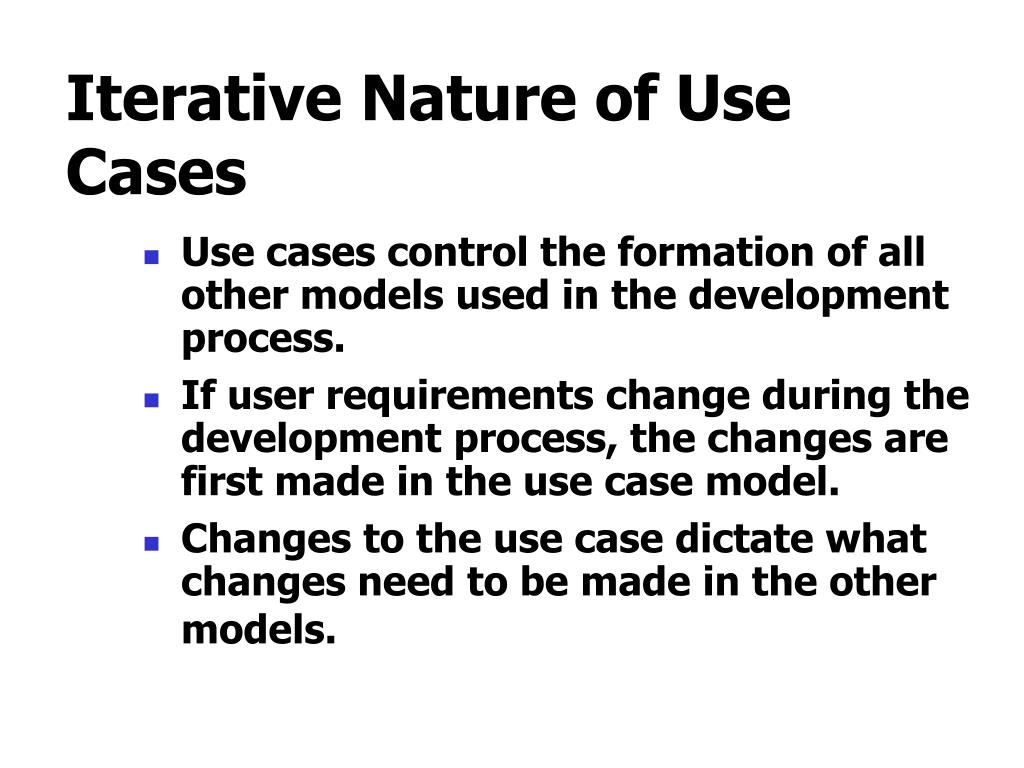 Iterative Nature of Use Cases

- Use cases control the formation of all other models used in the development process.
- If user requirements change during the development process, the changes are first made in the use case model.
- Changes to the use case dictate what changes need to be made in the other models.